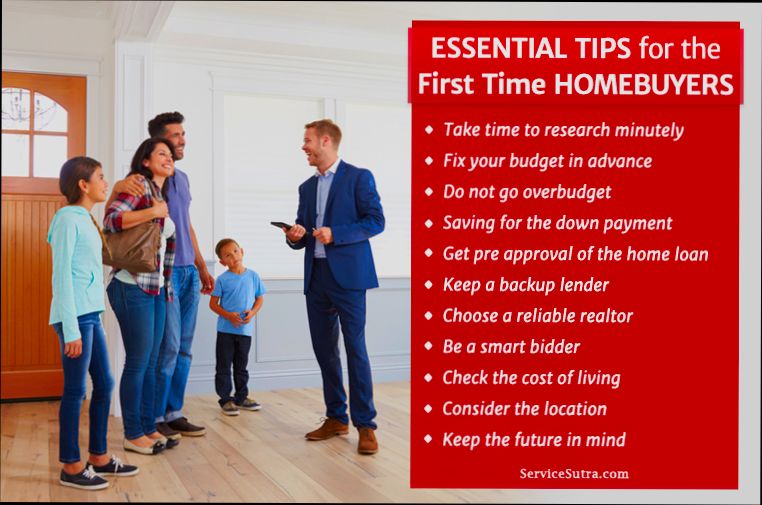 ESSENTIAL TIPS for the First Time HOMEBUYERS

- Take time to research minutely
- Fix your budget in advance
- Do not go overbudget
- Saving for the down payment
- Get pre approval of the home loan
- Keep a backup lender
- Choose a reliable realtor
- Be a smart bidder
- Check the cost of living
- Consider the location
- Keep the future in mind

ServiceSutra.com